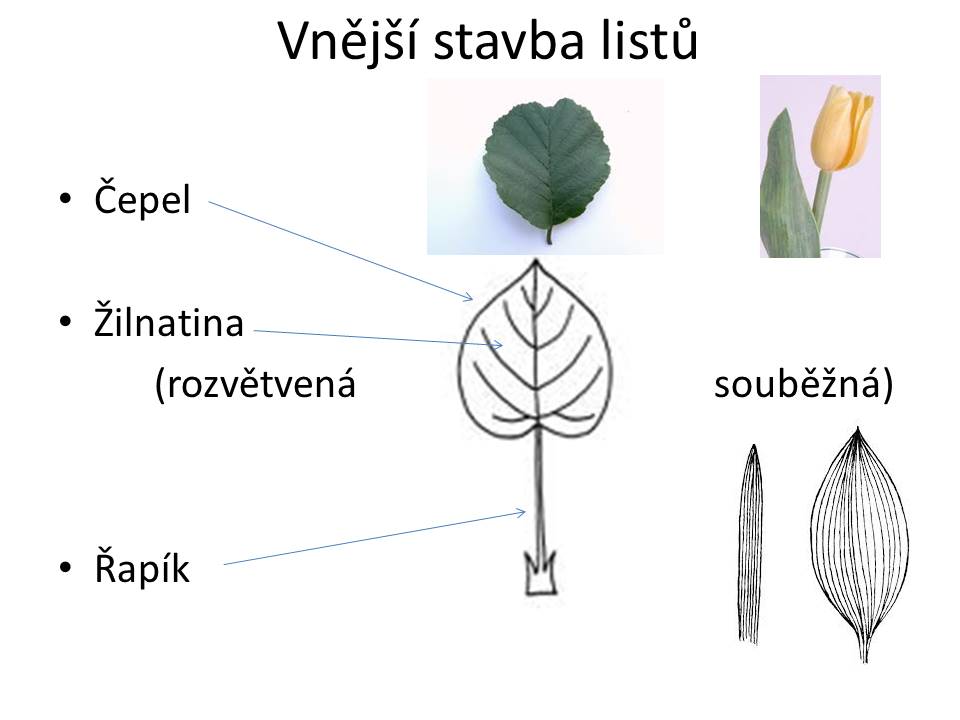 Vnější stavba listů

• Čepel

• Žilnatina
(rozvětvená souběžná)

• Řapík